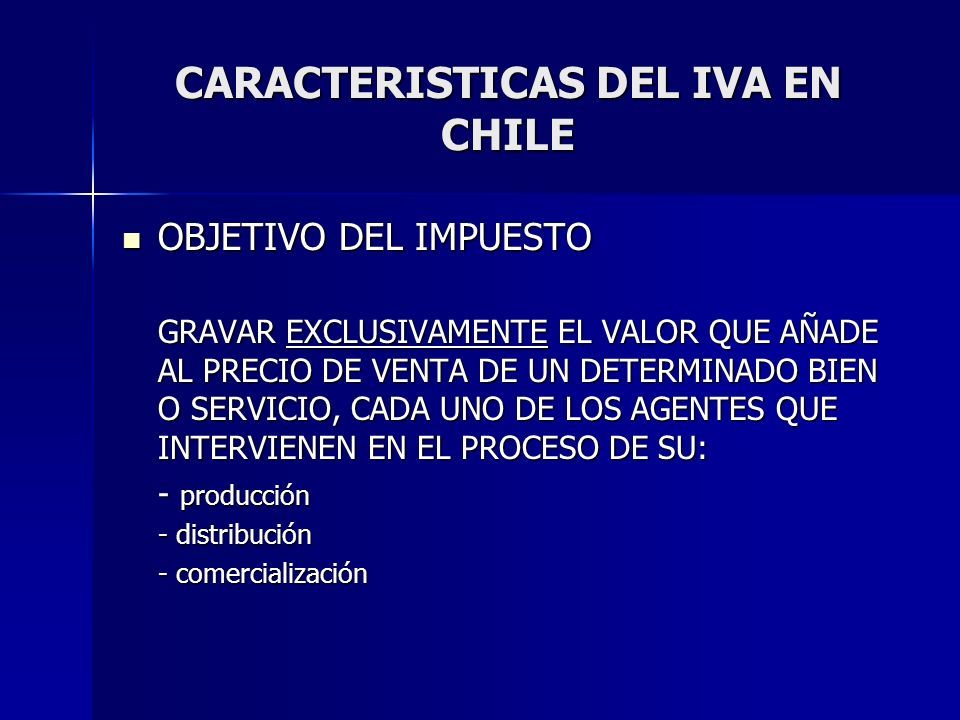 CARACTERISTICAS DEL IVA EN CHILE

OBJETIVO DEL IMPUESTO

GRAVAR EXCLUSIVAMENTE EL VALOR QUE AÑADE AL PRECIO DE VENTA DE UN DETERMINADO BIEN O SERVICIO, CADA UNO DE LOS AGENTES QUE INTERVIENEN EN EL PROCESO DE SU:

- producción
- distribución
- comercialización